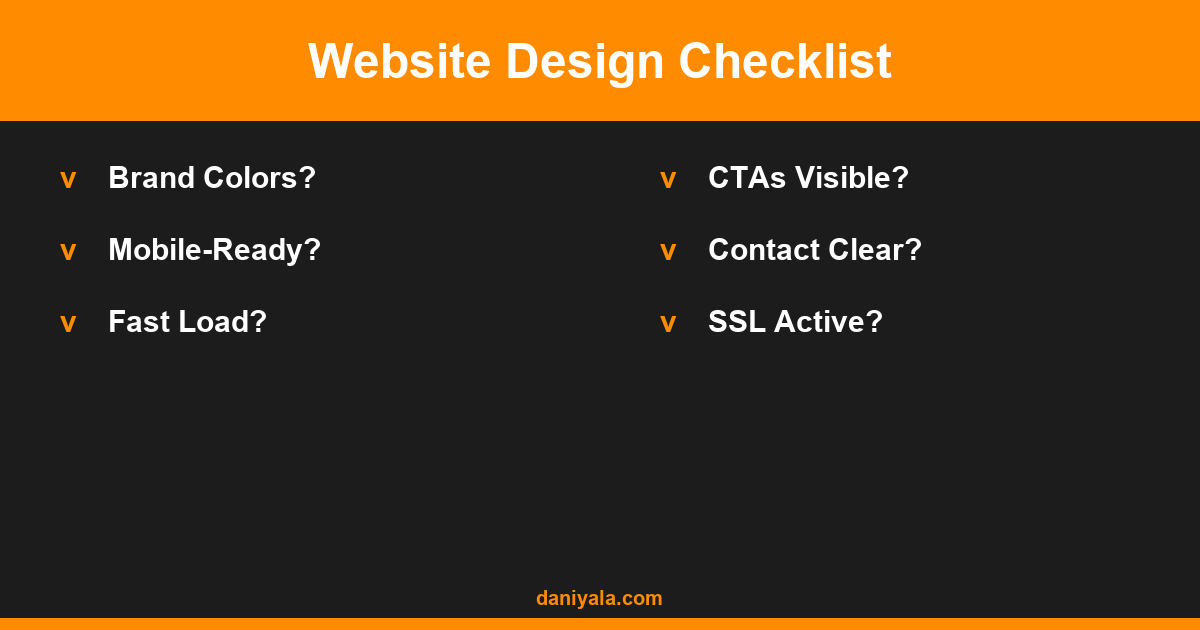 Website Design Checklist

v Brand Colors?

v Mobile-Ready?

v Fast Load?

v CTAs Visible?

v Contact Clear?

v SSL Active?

daniyala.com